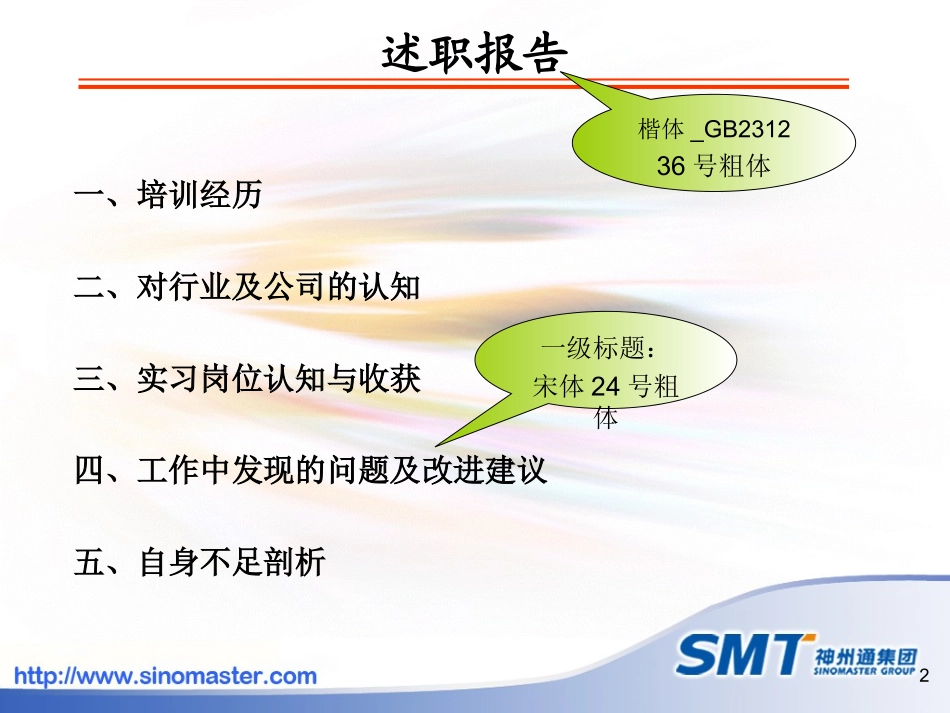 述职报告

楷体_GB2312
36号粗体

一、培训经历

二、对行业及公司的认知

一级标题：
宋体24号粗体

三、实习岗位认知与收获

四、工作中发现的问题及改进建议

五、自身不足剖析

http://www.sinomaster.com

SMT 神州通集团
SINOMASTER GROUP

2